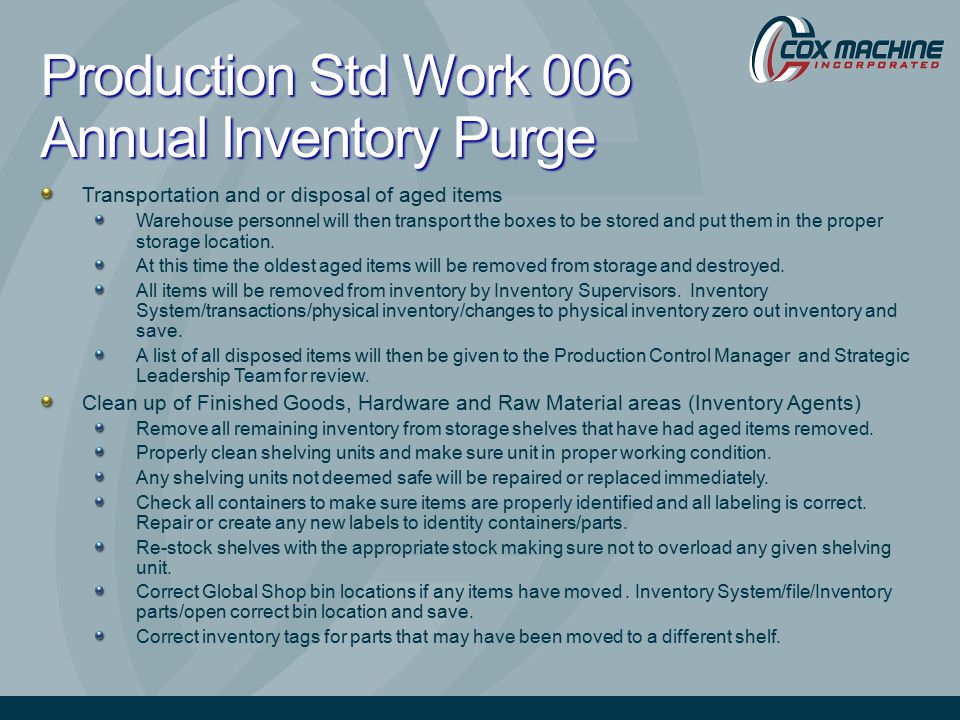 COX MACHINE
INCORPORATED

Production Std Work 006
Annual Inventory Purge

Transportation and or disposal of aged items

Warehouse personnel will then transport the boxes to be stored and put them in the proper storage location.

At this time the oldest aged items will be removed from storage and destroyed.

All items will be removed from inventory by Inventory Supervisors. Inventory System/transactions/physical inventory/changes to physical inventory zero out inventory and save.

A list of all disposed items will then be given to the Production Control Manager and Strategic Leadership Team for review.

Clean up of Finished Goods, Hardware and Raw Material areas (Inventory Agents)

Remove all remaining inventory from storage shelves that have had aged items removed.

Properly clean shelving units and make sure unit in proper working condition.

Any shelving units not deemed safe will be repaired or replaced immediately.

Check all containers to make sure items are properly identified and all labeling is correct. Repair or create any new labels to identity containers/parts.

Re-stock shelves with the appropriate stock making sure not to overload any given shelving unit.

Correct Global Shop bin locations if any items have moved . Inventory System/file/Inventory parts/open correct bin location and save.

Correct inventory tags for parts that may have been moved to a different shelf.